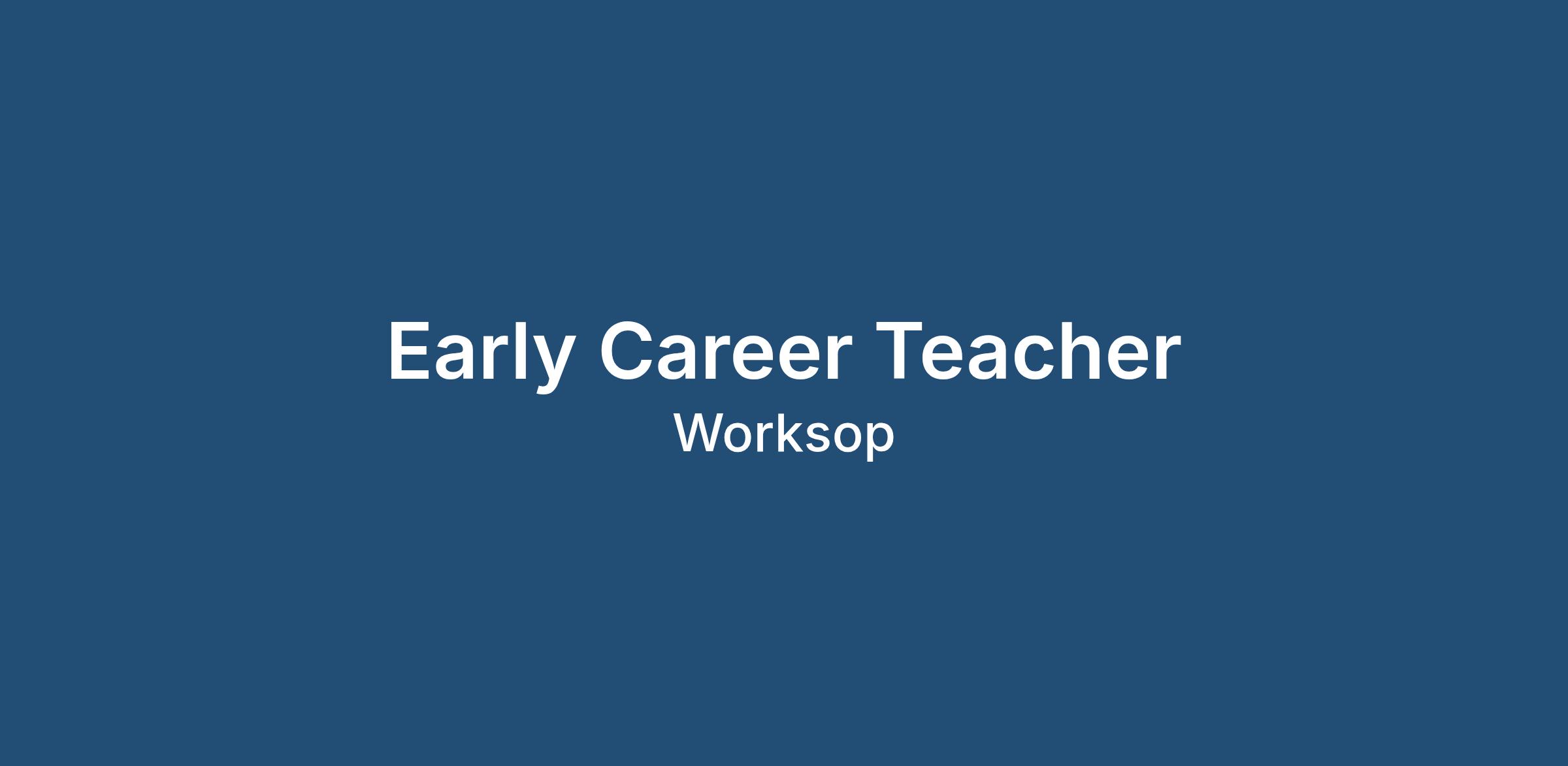 Early Career Teacher
Worksop